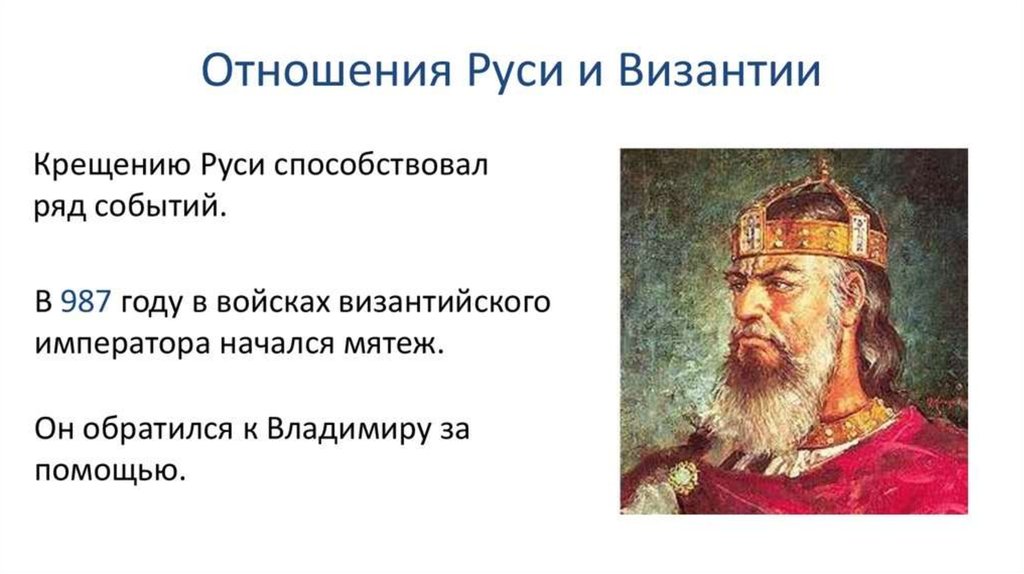 Отношения Руси и Византии

Крещению Руси способствовал ряд событий.

В 987 году в войсках византийского императора начался мятеж.

Он обратился к Владимиру за помощью.